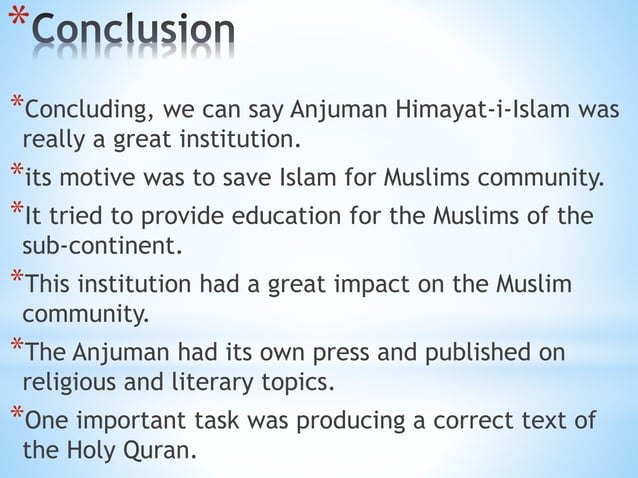 *Conclusion

*Concluding, we can say Anjuman Himayat-i-Islam was really a great institution.

*its motive was to save Islam for Muslims community.

*It tried to provide education for the Muslims of the sub-continent.

*This institution had a great impact on the Muslim community.

*The Anjuman had its own press and published on religious and literary topics.

*One important task was producing a correct text of the Holy Quran.